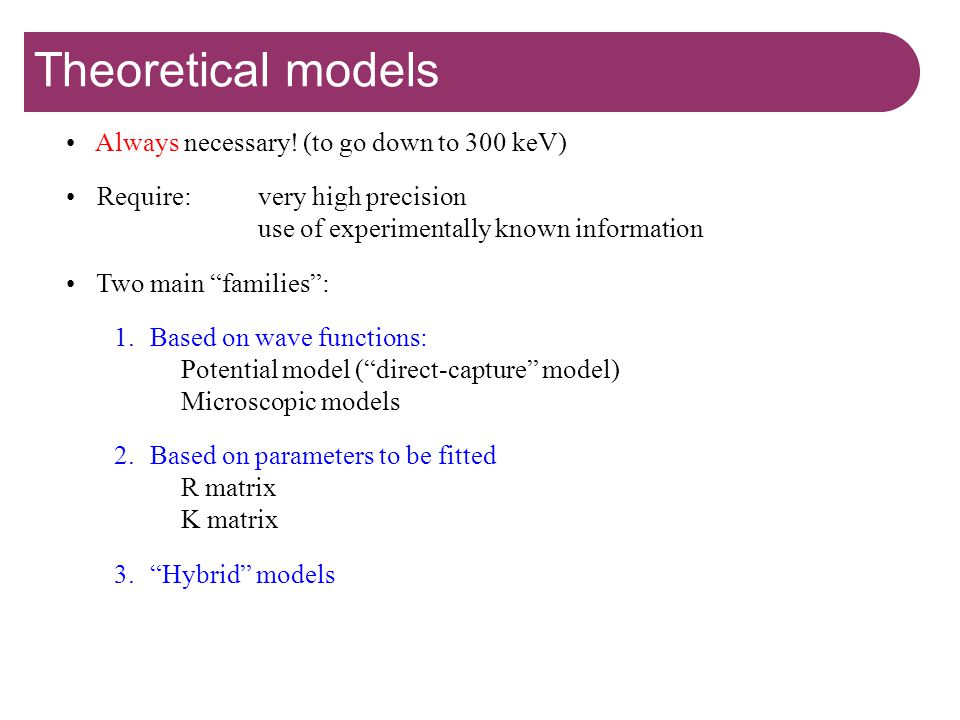 Theoretical models

• Always necessary! (to go down to 300 keV)

• Require: very high precision
use of experimentally known information

• Two main “families”:

1. Based on wave functions:
Potential model (“direct-capture” model)
Microscopic models

2. Based on parameters to be fitted
R matrix
K matrix

3. “Hybrid” models